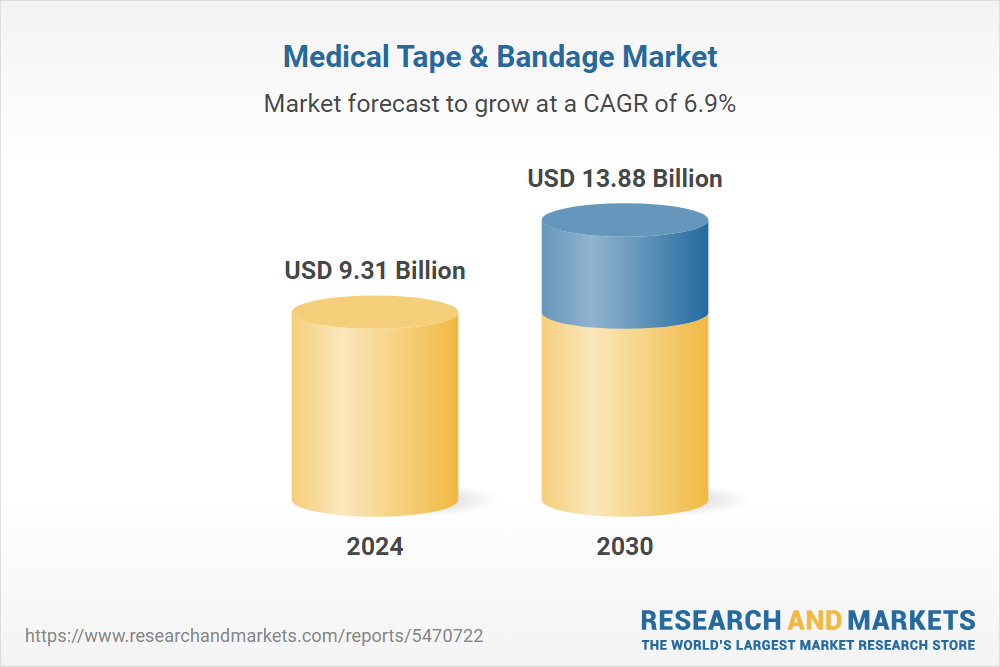 Medical Tape & Bandage Market

Market forecast to grow at a CAGR of 6.9%

USD 9.31 Billion

USD 13.88 Billion

2024

2030

https://www.researchandmarkets.com/reports/5470722

RESEARCH AND MARKETS
THE WORLD'S LARGEST MARKET RESEARCH STORE